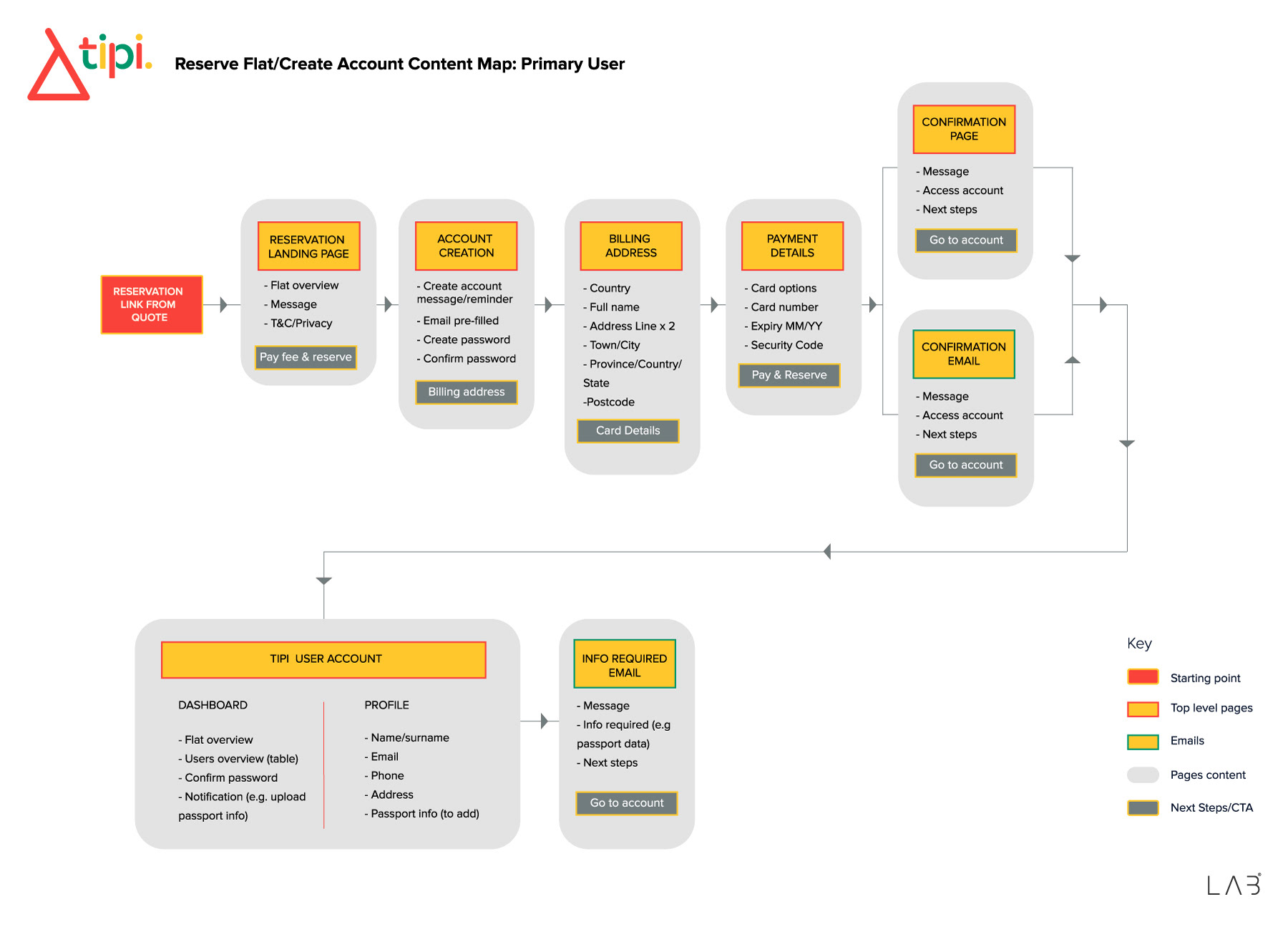 tipi.

Reserve Flat/Create Account Content Map: Primary User

RESERVATION LINK FROM QUOTE

RESERVATION LANDING PAGE

- Flat overview
- Message
- T&C/Privacy

Pay fee & reserve

ACCOUNT CREATION

- Create account message/reminder
- Email pre-filled
- Create password
- Confirm password

Billing address

BILLING ADDRESS

- Country
- Full name
- Address Line x 2
- Town/City
- Province/Country/ State
-Postcode

Card Details

PAYMENT DETAILS

- Card options
- Card number
- Expiry MM/YY
- Security Code

Pay & Reserve

CONFIRMATION PAGE

- Message
- Access account
- Next steps

Go to account

CONFIRMATION EMAIL

- Message
- Access account
- Next steps

Go to account

TIPI USER ACCOUNT

DASHBOARD

- Flat overview
- Users overview (table)
- Confirm password
- Notification (e.g. upload passport info)

PROFILE

- Name/surname
- Email
- Phone
- Address
- Passport info (to add)

INFO REQUIRED EMAIL

- Message
- Info required (e.g passport data)
- Next steps

Go to account

Key

Starting point

Top level pages

Emails

Pages content

Next Steps/CTA

LAB